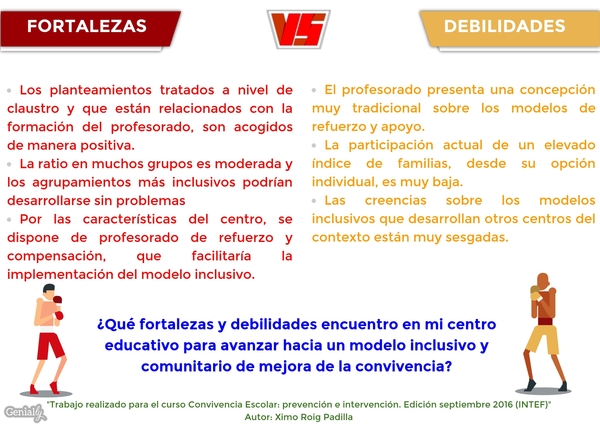 FORTALEZAS

VS

DEBILIDADES

• Los planteamientos tratados a nivel de claustro y que están relacionados con la formación del profesorado, son acogidos de manera positiva.
• La ratio en muchos grupos es moderada y los agrupamientos más inclusivos podrían desarrollarse sin problemas
• Por las características del centro, se dispone de profesorado de refuerzo y compensación, que facilitaría la implementación del modelo inclusivo.

• El profesorado presenta una concepción muy tradicional sobre los modelos de refuerzo y apoyo.
• La participación actual de un elevado índice de familias, desde su opción individual, es muy baja.
• Las creencias sobre los modelos inclusivos que desarrollan otros centros del contexto están muy sesgadas.

¿Qué fortalezas y debilidades encuentro en mi centro educativo para avanzar hacia un modelo inclusivo y comunitario de mejora de la convivencia?

Genially

"Trabajo realizado para el curso Convivencia Escolar: prevención e intervención. Edición septiembre 2016 (INTEF)"
Autor: Ximo Roig Padilla